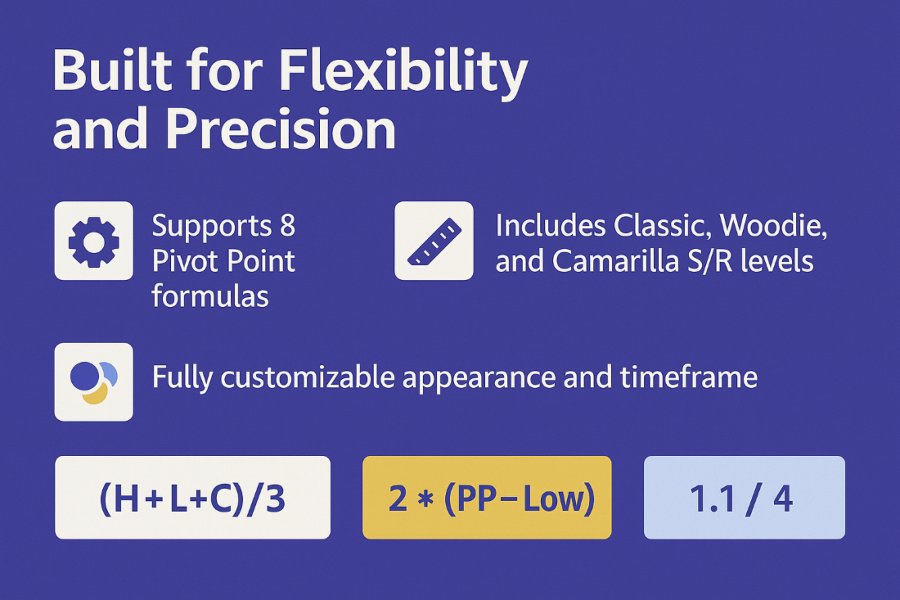 Built for Flexibility and Precision

Supports 8 Pivot Point formulas

Includes Classic, Woodie, and Camarilla S/R levels

Fully customizable appearance and timeframe

$(H+L+C)/3$

$2 * (PP-Low)$

$1.1 / 4$